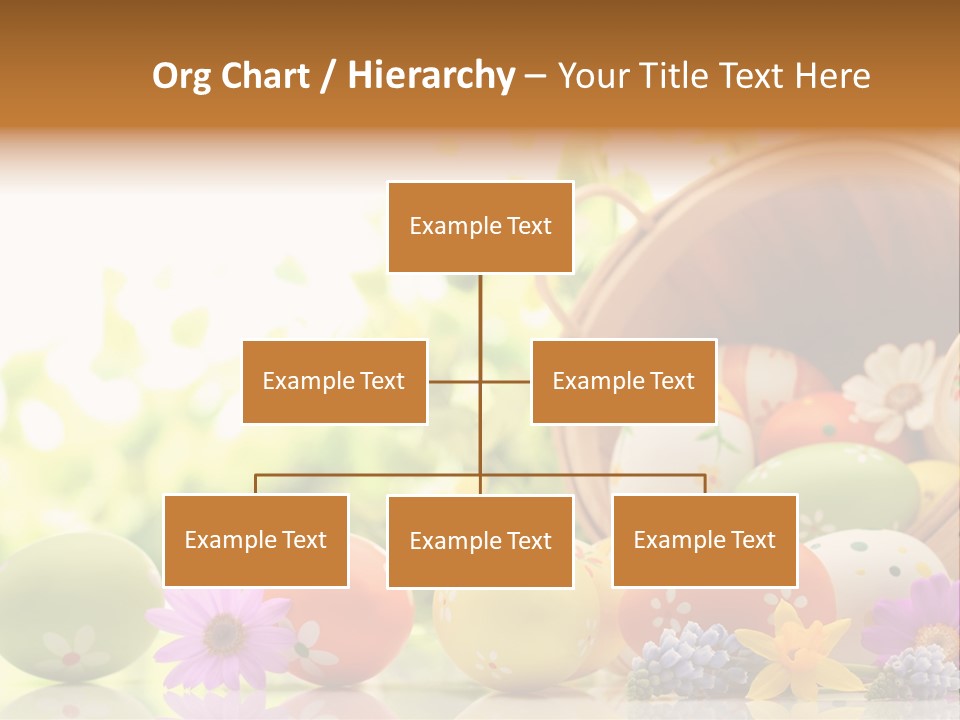 Org Chart / Hierarchy – Your Title Text Here

Example Text

Example Text

Example Text

Example Text

Example Text

Example Text